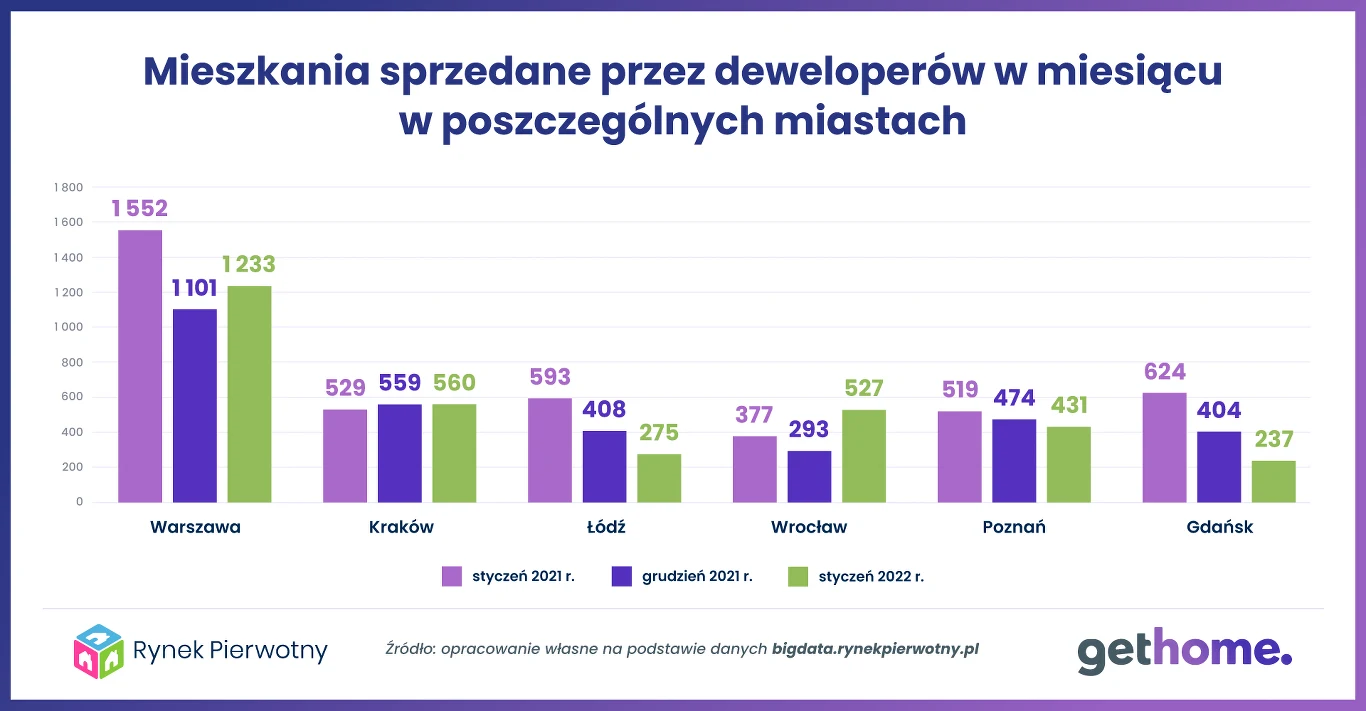 Mieszkania sprzedane przez deweloperów w miesiącu w poszczególnych miastach

1 800
1 600
1 400
1 200
1 000
800
600
400
200
0

1 552
1 101
1 233
529
559
560
593
408
275
377
293
527
519
474
431
624
404
237

Warszawa
Kraków
Łódź
Wrocław
Poznań
Gdańsk

styczeń 2021 r.
grudzień 2021 r.
styczeń 2022 r.

Rynek Pierwotny

Źródło: opracowanie własne na podstawie danych bigdata.rynekpierwotny.pl

gethome.